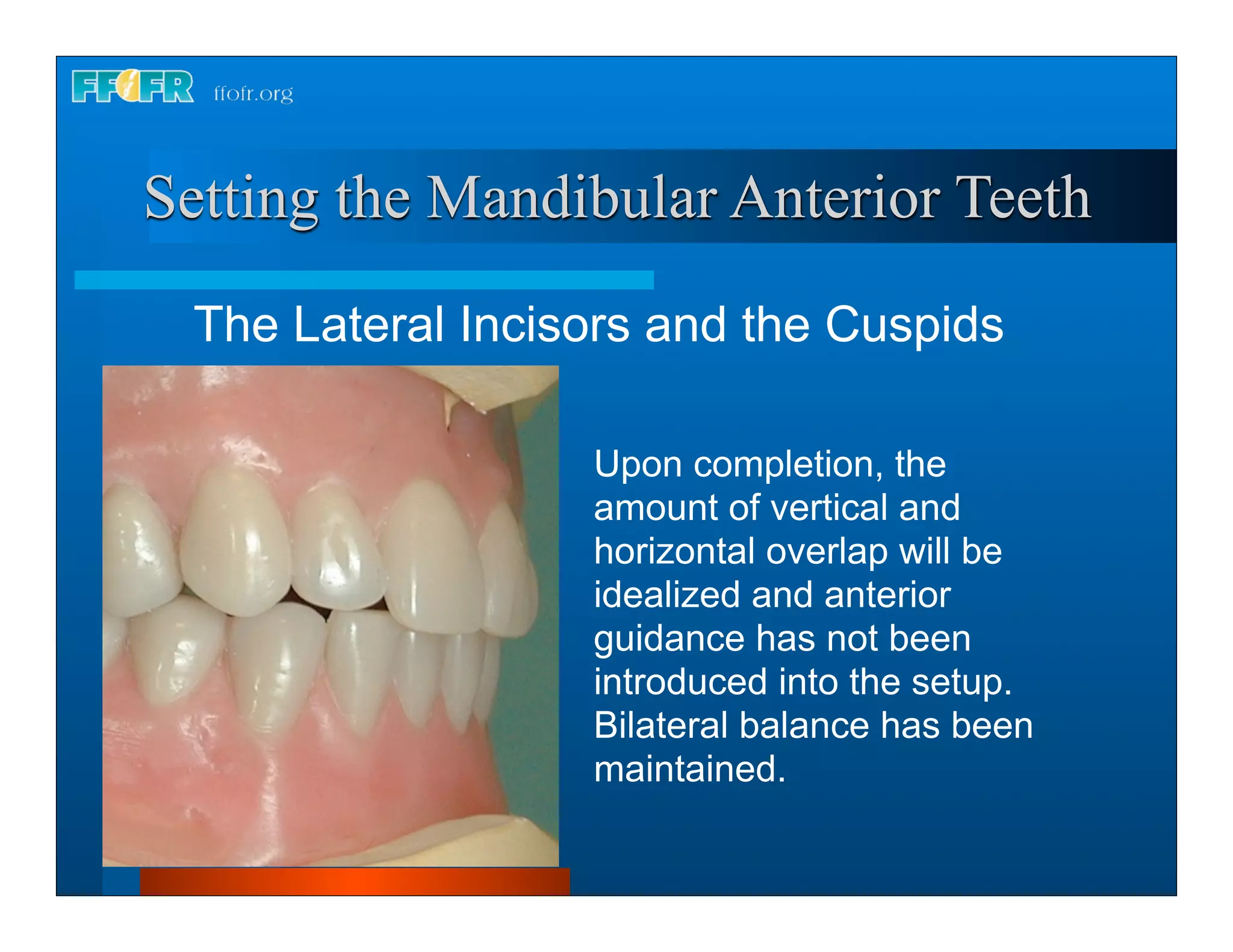 FFOFR ffofr.org

Setting the Mandibular Anterior Teeth

The Lateral Incisors and the Cuspids

Upon completion, the amount of vertical and horizontal overlap will be idealized and anterior guidance has not been introduced into the setup. Bilateral balance has been maintained.